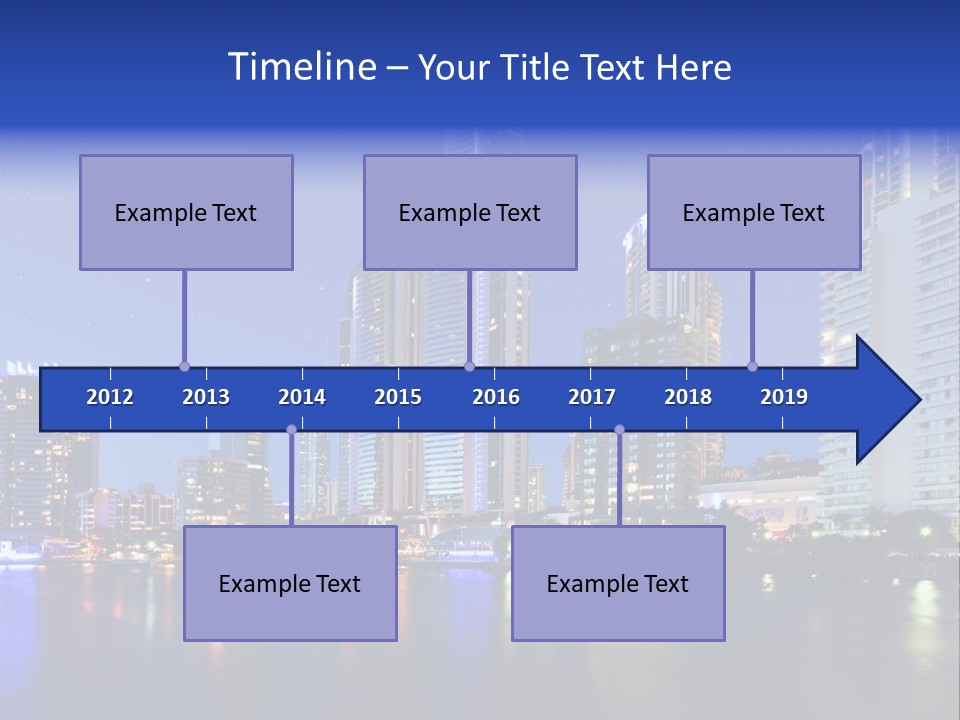 Timeline – Your Title Text Here

Example Text

Example Text

Example Text

2012
2013
2014
2015
2016
2017
2018
2019

Example Text

Example Text